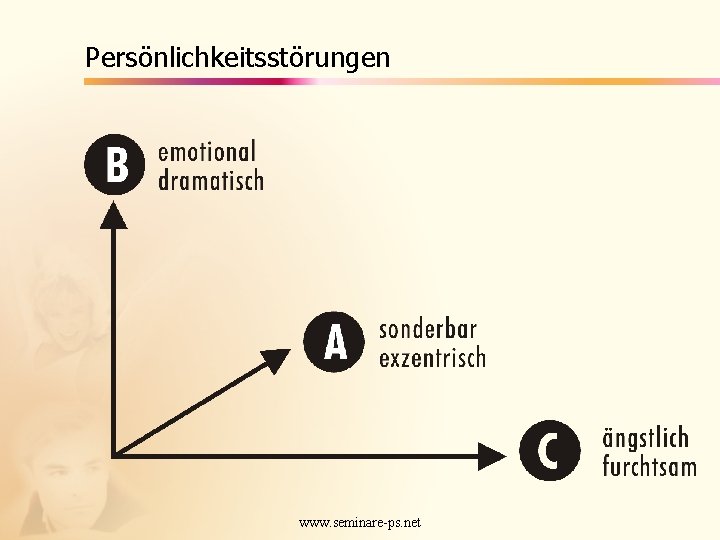 Persönlichkeitsstörungen

B
emotional
dramatisch

A
sonderbar
exzentrisch

C
ängstlich
furchtsam

www.seminare-ps.net